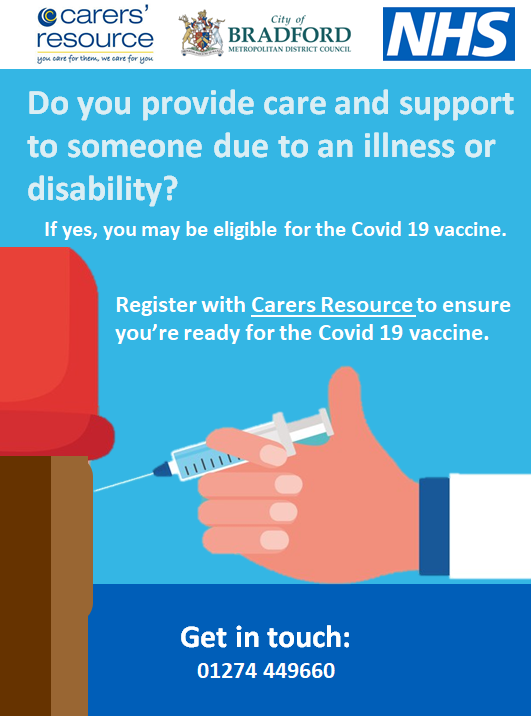 carers' resource
you care for them, we care for you

City of BRADFORD METROPOLITAN DISTRICT COUNCIL

NHS

Do you provide care and support to someone due to an illness or disability?

If yes, you may be eligible for the Covid 19 vaccine.

Register with Carers Resource to ensure you're ready for the Covid 19 vaccine.

Get in touch:
01274 449660